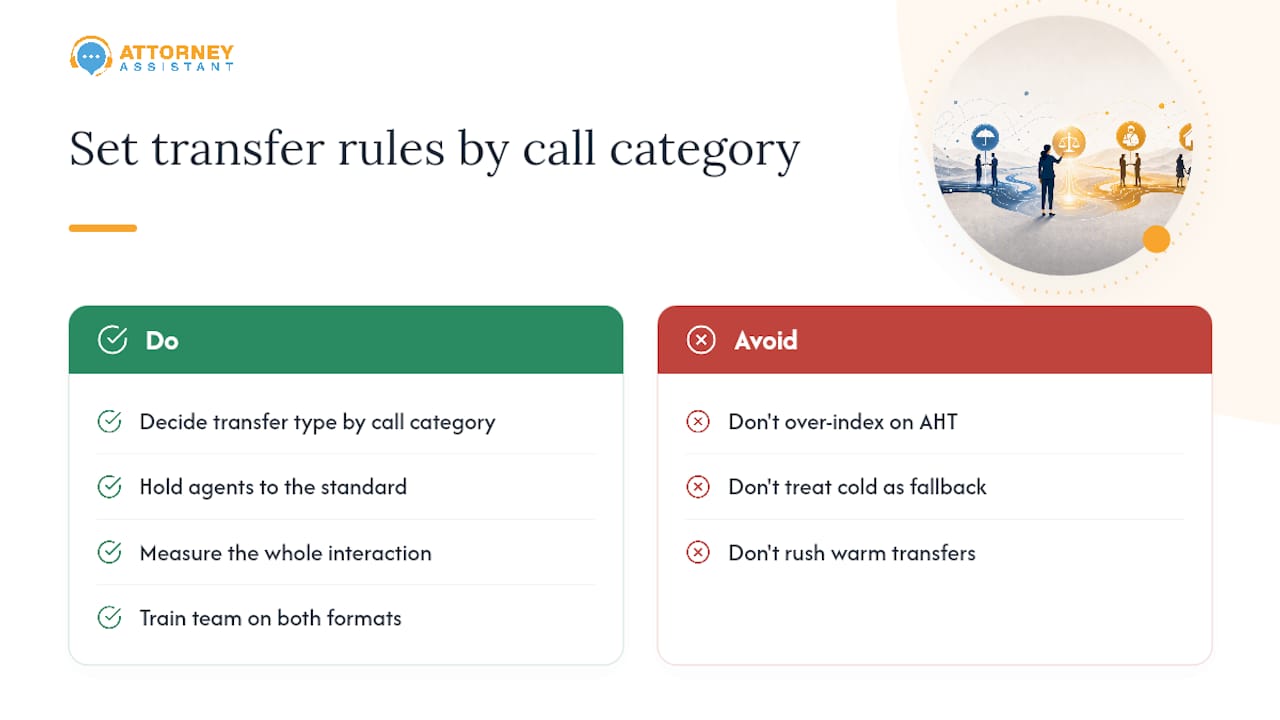 ATTORNEY ASSISTANT

Set transfer rules by call category

Do

Decide transfer type by call category

Hold agents to the standard

Measure the whole interaction

Train team on both formats

Avoid

Don't over-index on AHT

Don't treat cold as fallback

Don't rush warm transfers